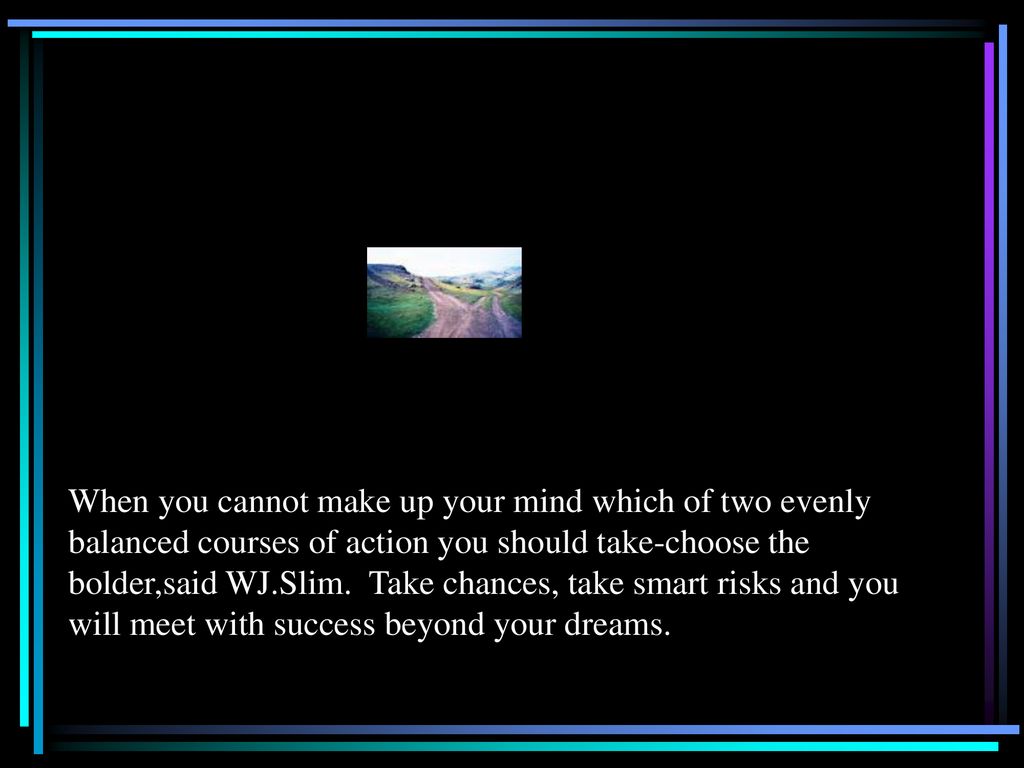 When you cannot make up your mind which of two evenly balanced courses of action you should take-choose the bolder,said WJ.Slim.  Take chances, take smart risks and you will meet with success beyond your dreams.